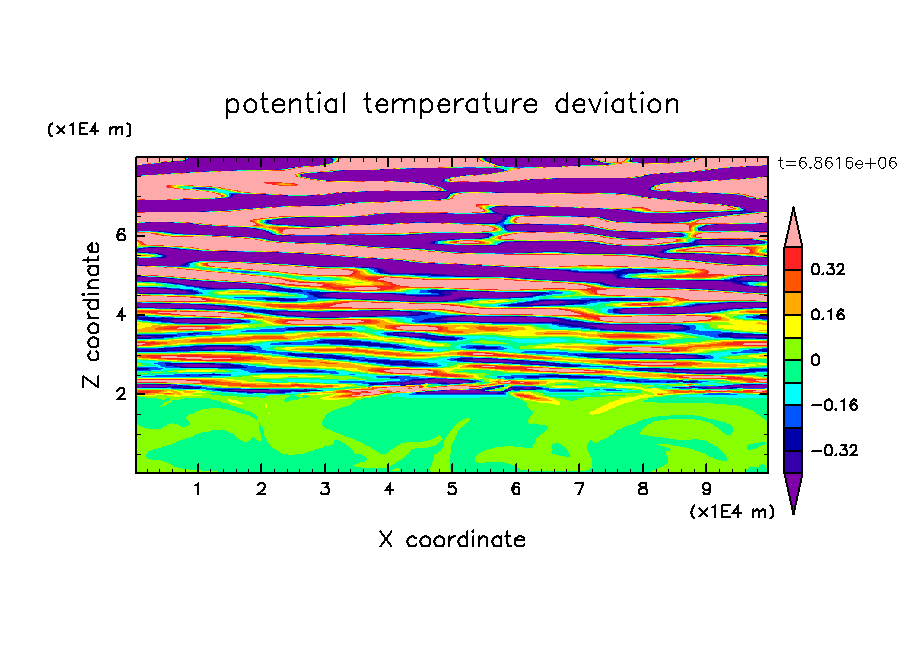 potential temperature deviation

(x1E4 m)

t=6.8616e+06

Z coordinate

6
4
2

0.32
0.16
0
−0.16
−0.32

1 2 3 4 5 6 7 8 9

(x1E4 m)

X coordinate